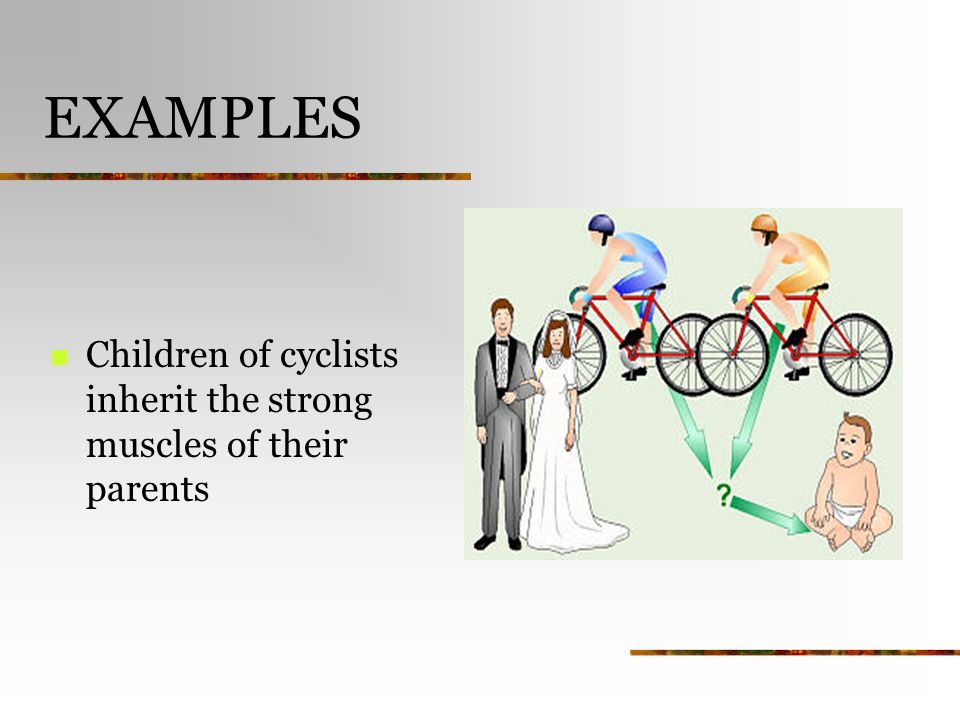 EXAMPLES

Children of cyclists inherit the strong muscles of their parents

?